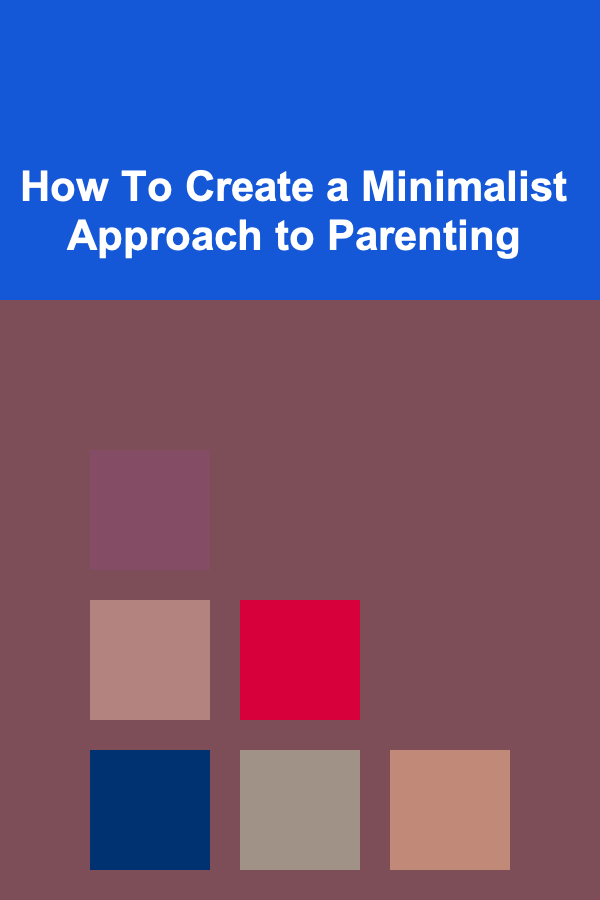 How To Create a Minimalist Approach to Parenting